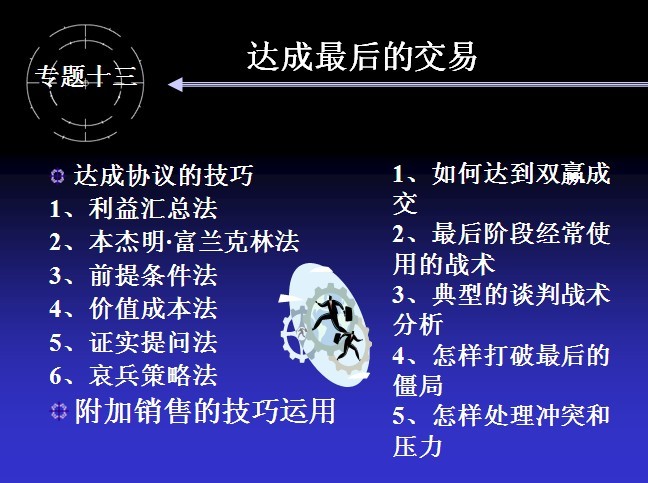 专题十三

达成最后的交易

达成协议的技巧

1、利益汇总法

2、本杰明·富兰克林法

3、前提条件法

4、价值成本法

5、证实提问法

6、哀兵策略法

附加销售的技巧运用

1、如何达到双赢成交

2、最后阶段经常使用的战术

3、典型的谈判战术分析

4、怎样打破最后的僵局

5、怎样处理冲突和压力